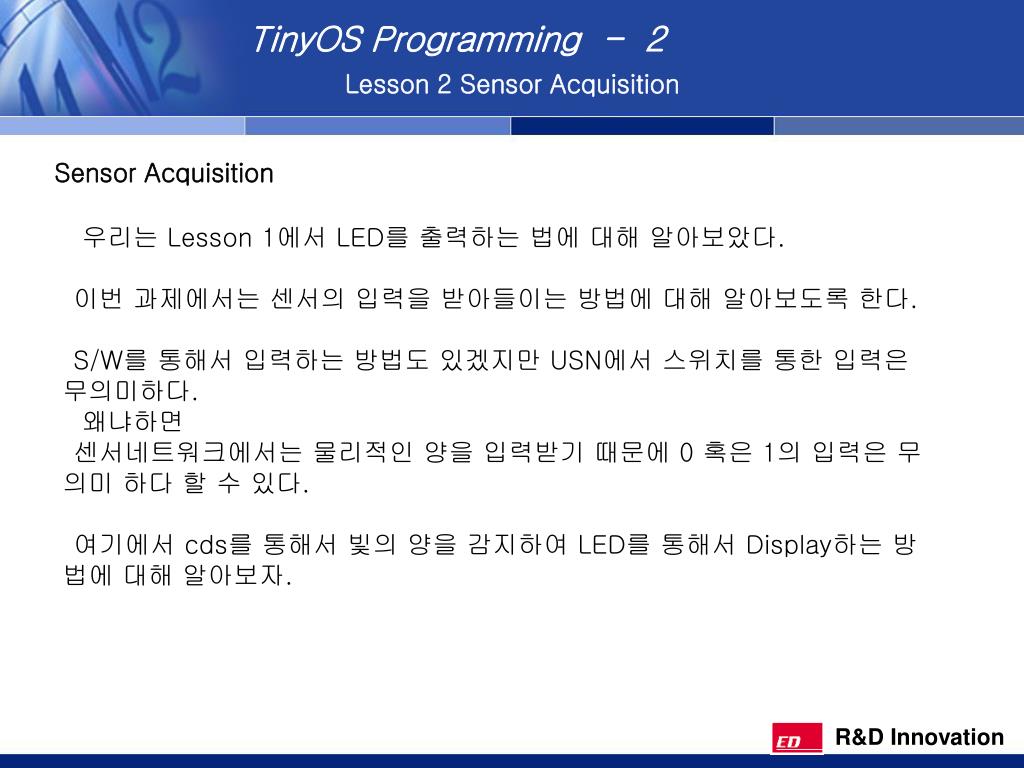 TinyOS Programming - 2
Lesson 2 Sensor Acquisition

Sensor Acquisition

우리는 Lesson 1에서 LED를 출력하는 법에 대해 알아보았다.

이번 과제에서는 센서의 입력을 받아들이는 방법에 대해 알아보도록 한다.

S/W를 통해서 입력하는 방법도 있겠지만 USN에서 스위치를 통한 입력은 무의미하다.
왜냐하면
센서네트워크에서는 물리적인 양을 입력받기 때문에 0 혹은 1의 입력은 무의미 하다 할 수 있다.

여기에서 cds를 통해서 빛의 양을 감지하여 LED를 통해서 Display하는 방법에 대해 알아보자.

ED
R&D Innovation